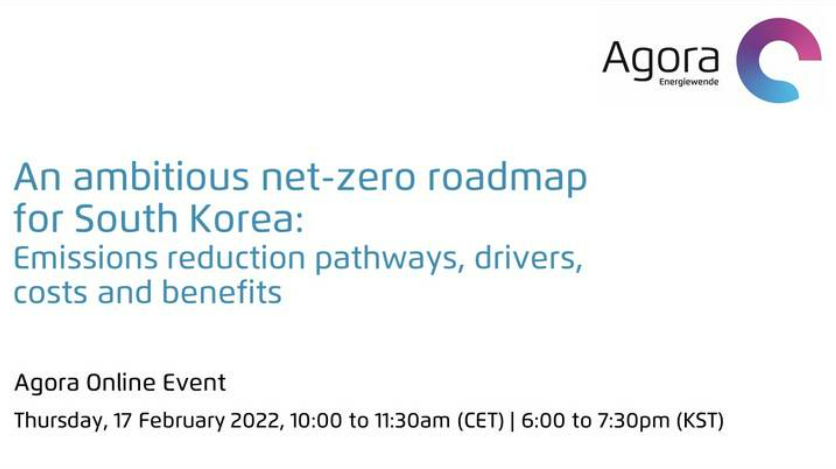 Agora
Energiewende

An ambitious net-zero roadmap for South Korea:
Emissions reduction pathways, drivers, costs and benefits

Agora Online Event

Thursday, 17 February 2022, 10:00 to 11:30am (CET) | 6:00 to 7:30pm (KST)